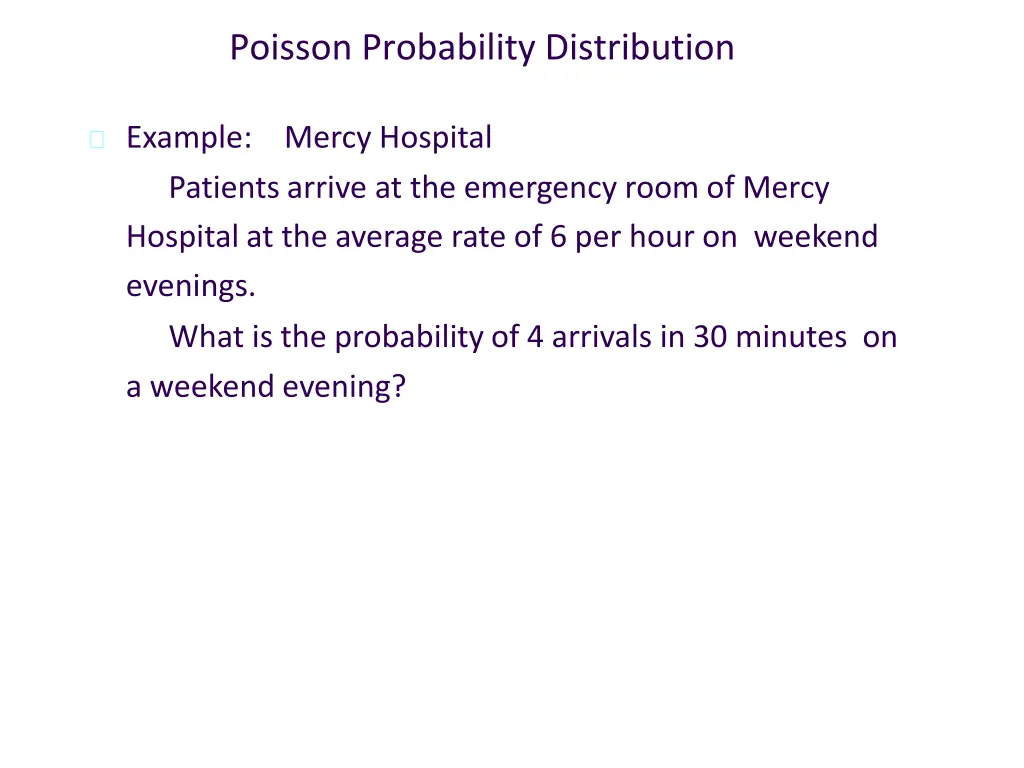 Poisson Probability Distribution

Example: Mercy Hospital

Patients arrive at the emergency room of Mercy Hospital at the average rate of 6 per hour on weekend evenings.

What is the probability of 4 arrivals in 30 minutes on a weekend evening?